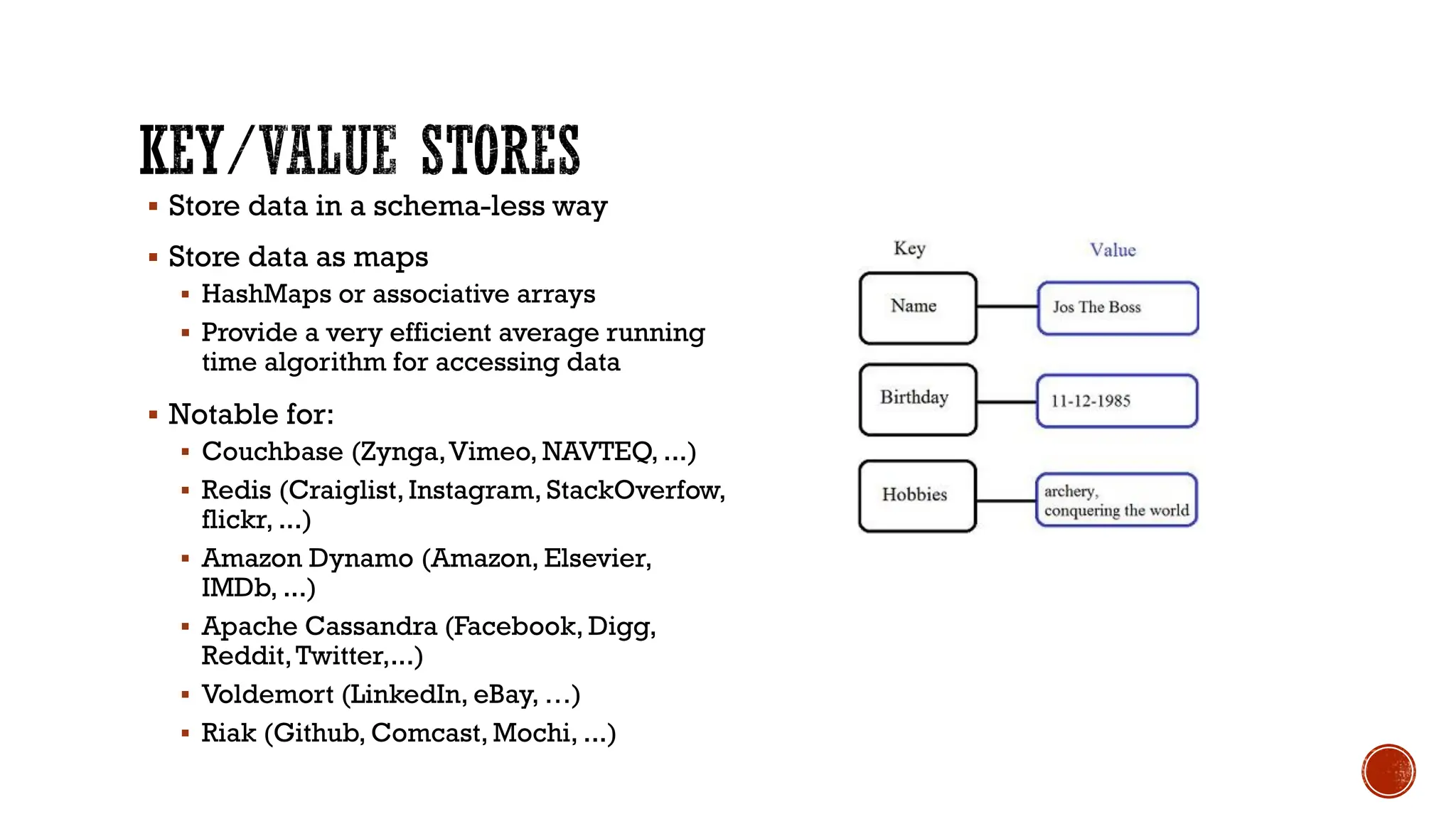 KEY/VALUE STORES

▪ Store data in a schema-less way

▪ Store data as maps
▪ HashMaps or associative arrays
▪ Provide a very efficient average running time algorithm for accessing data

▪ Notable for:
▪ Couchbase (Zynga, Vimeo, NAVTEQ, ...)
▪ Redis (Craiglist, Instagram, StackOverfow, flickr, ...)
▪ Amazon Dynamo (Amazon, Elsevier, IMDb, ...)
▪ Apache Cassandra (Facebook, Digg, Reddit, Twitter,...)
▪ Voldemort (LinkedIn, eBay, ...)
▪ Riak (Github, Comcast, Mochi, ...)

Key
Value
Name
Jos The Boss
Birthday
11-12-1985
Hobbies
archery, conquering the world